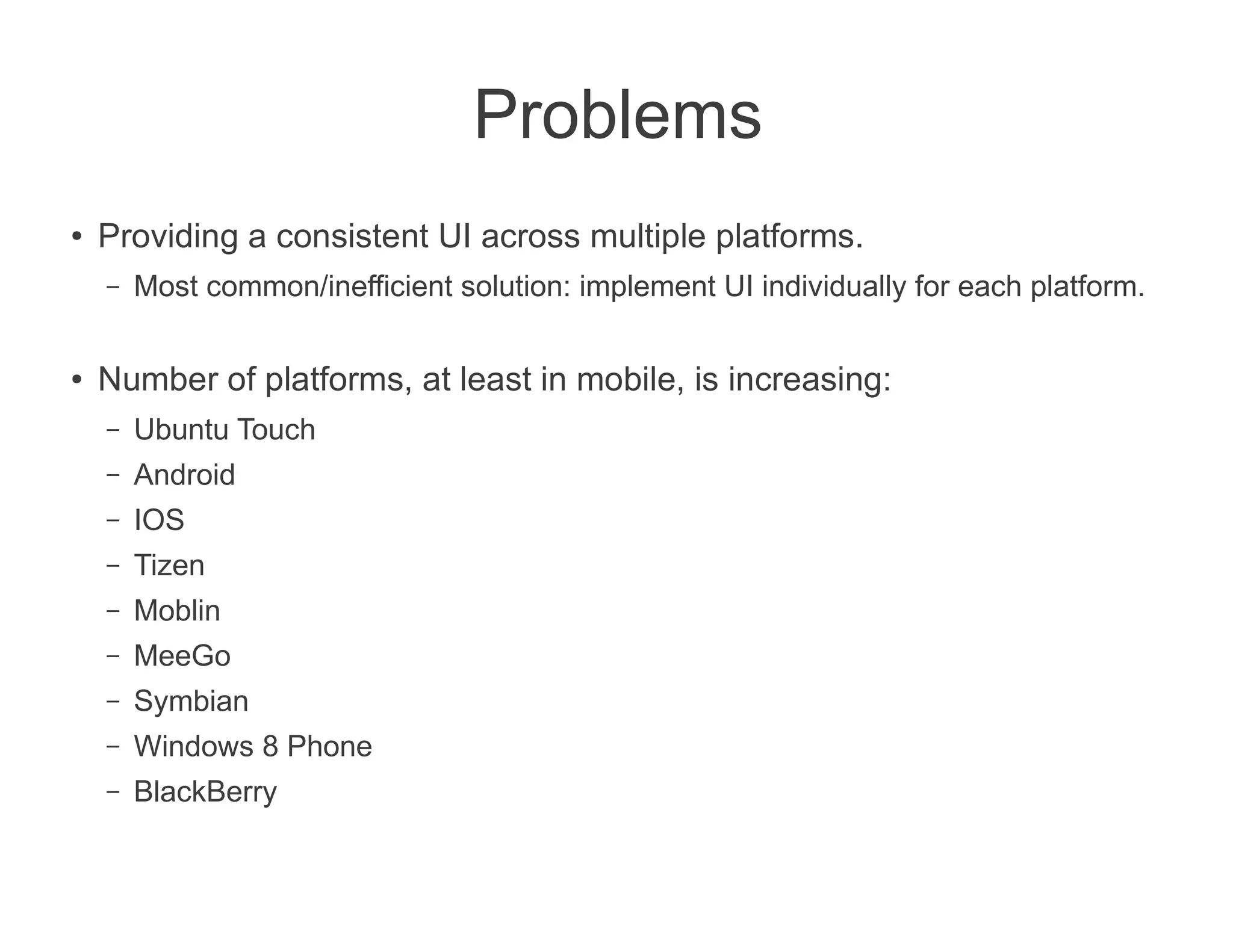 Problems

• Providing a consistent UI across multiple platforms.
  – Most common/inefficient solution: implement UI individually for each platform.

• Number of platforms, at least in mobile, is increasing:
  – Ubuntu Touch
  – Android
  – IOS
  – Tizen
  – Moblin
  – MeeGo
  – Symbian
  – Windows 8 Phone
  – BlackBerry